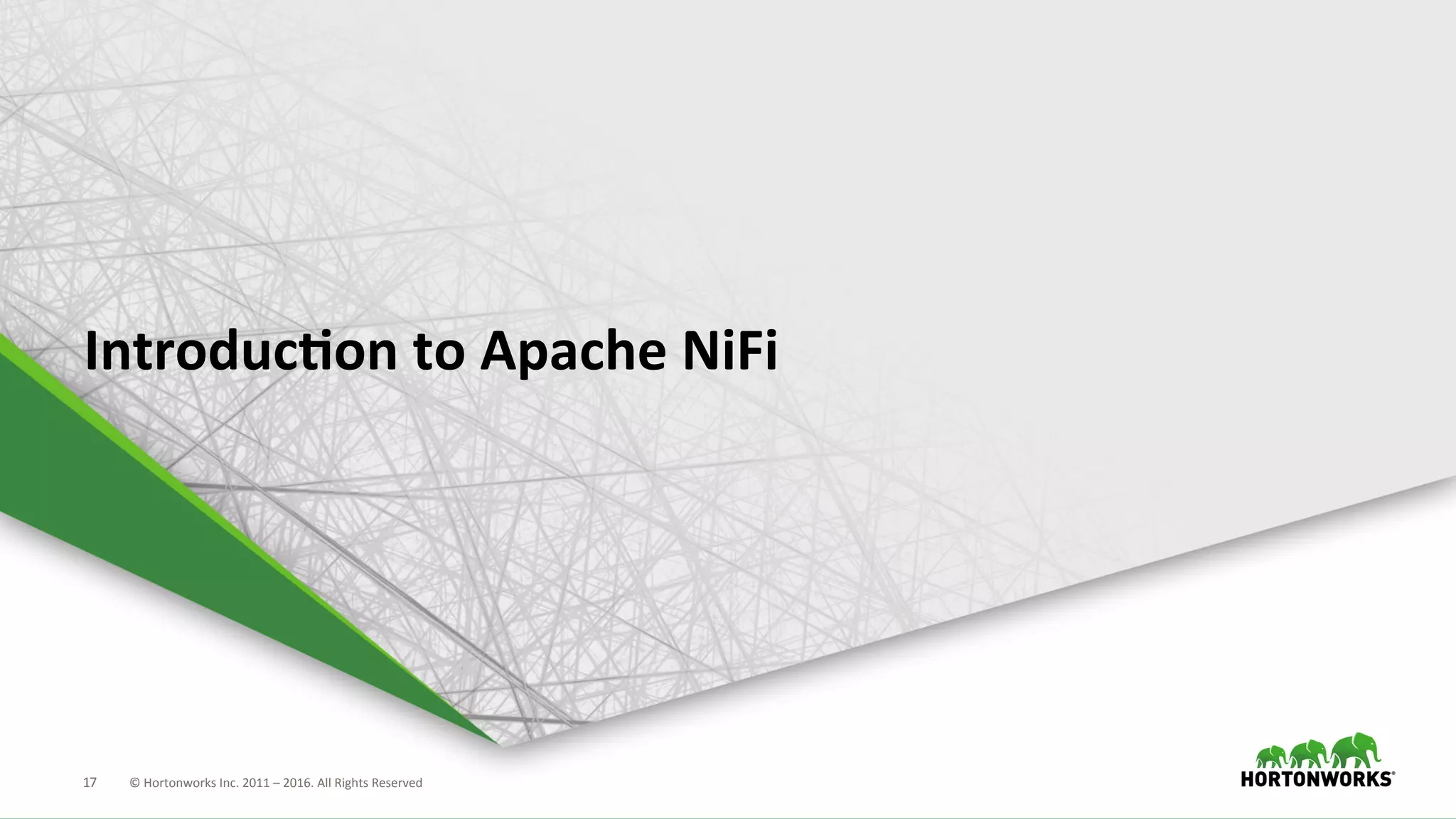 Introduction to Apache NiFi

17 © Hortonworks Inc. 2011 – 2016. All Rights Reserved

HORTONWORKS®